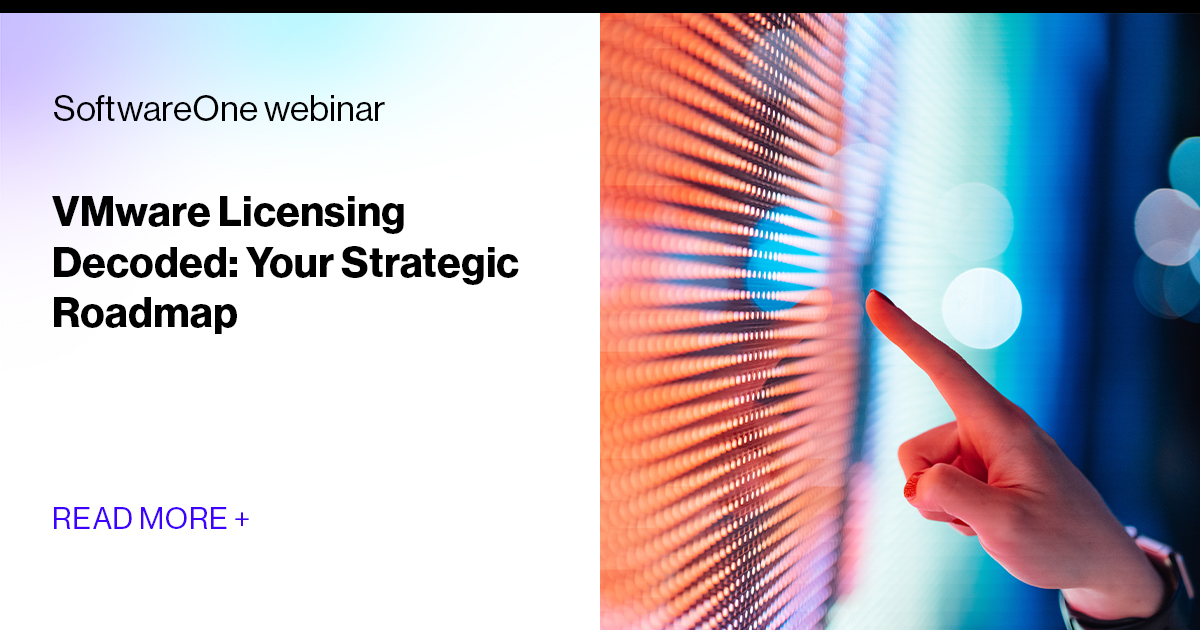 SoftwareOne webinar

VMware Licensing Decoded: Your Strategic Roadmap

READ MORE +